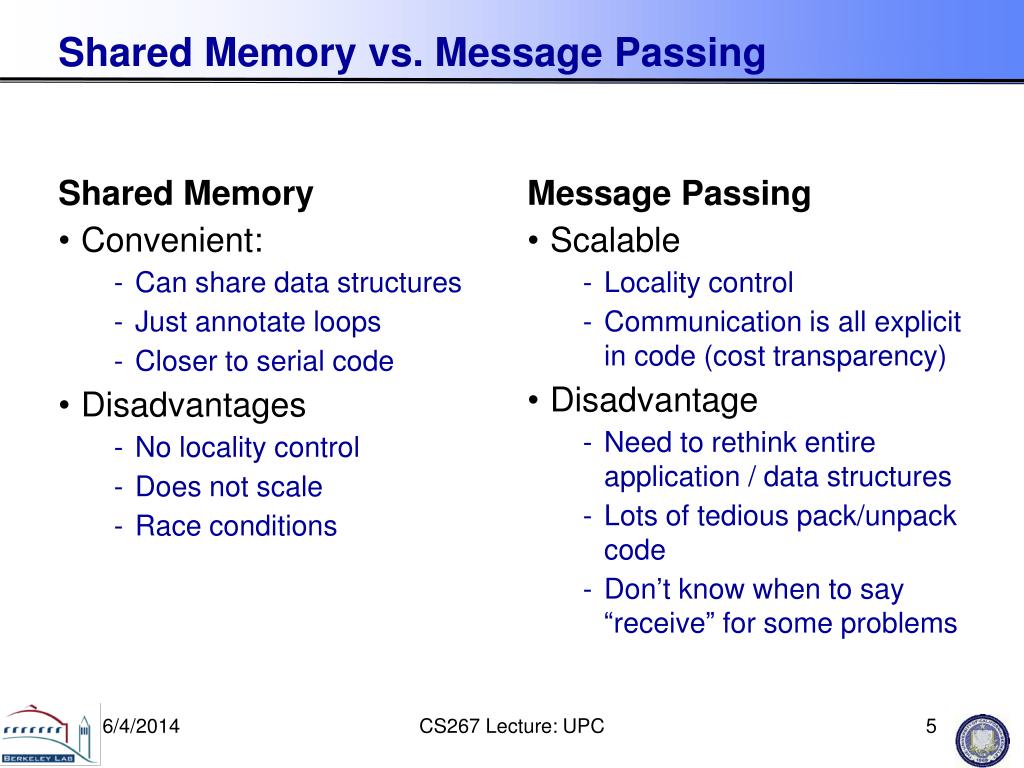 Shared Memory vs. Message Passing

Shared Memory
• Convenient:
- Can share data structures
- Just annotate loops
- Closer to serial code
• Disadvantages
- No locality control
- Does not scale
- Race conditions

Message Passing
• Scalable
- Locality control
- Communication is all explicit in code (cost transparency)
• Disadvantage
- Need to rethink entire application / data structures
- Lots of tedious pack/unpack code
- Don't know when to say "receive" for some problems

BERKELEY LAB

6/4/2014

CS267 Lecture: UPC

5